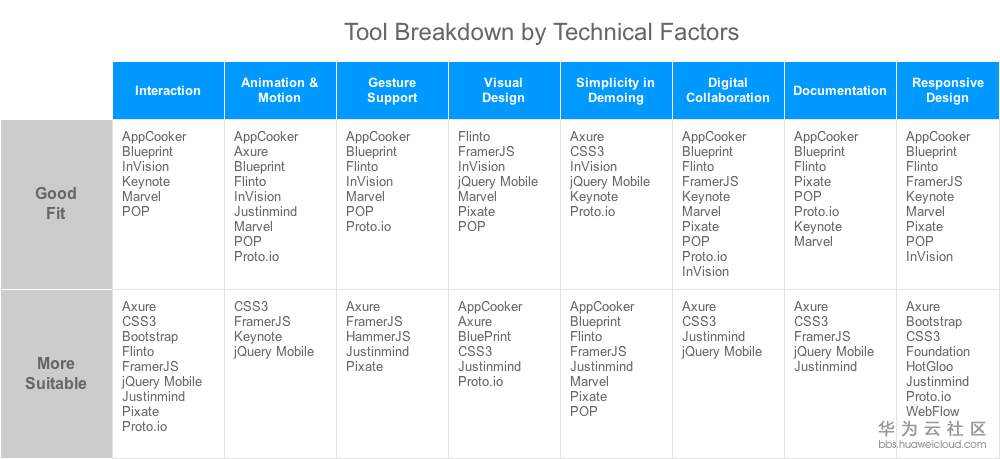 Tool Breakdown by Technical Factors

| | Interaction | Animation & Motion | Gesture Support | Visual Design | Simplicity in Demoing | Digital Collaboration | Documentation | Responsive Design |
|---|---|---|---|---|---|---|---|---|
| Good Fit | AppCooker Blueprint InVision Keynote Marvel POP | AppCooker Axure Blueprint Flinto InVision Justinmind Marvel POP Proto.io | AppCooker Blueprint Flinto InVision Marvel POP Proto.io | Flinto FramerJS InVision jQuery Mobile Marvel Pixate POP | Axure CSS3 InVision jQuery Mobile Keynote Proto.io | AppCooker Blueprint Flinto FramerJS Keynote Marvel Pixate POP Proto.io InVision | AppCooker Blueprint Flinto Pixate POP Proto.io Keynote Marvel | AppCooker Blueprint Flinto FramerJS Keynote Marvel Pixate POP InVision |
| More Suitable | Axure CSS3 Bootstrap Flinto FramerJS jQuery Mobile Justinmind Pixate Proto.io | CSS3 FramerJS Keynote jQuery Mobile | Axure FramerJS HammerJS Justinmind Pixate | AppCooker Axure BluePrint CSS3 Justinmind Proto.io | AppCooker Blueprint Flinto FramerJS Justinmind Marvel Pixate POP | Axure CSS3 Justinmind jQuery Mobile | Axure CSS3 FramerJS jQuery Mobile Justinmind | Axure Bootstrap CSS3 Foundation HotGloo Justinmind Proto.io WebFlow |

华为云社区
bbs.huaweicloud.com